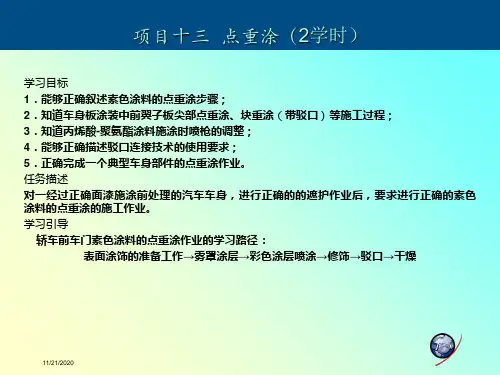 项目十三 点重涂（2学时）

学习目标
1．能够正确叙述素色涂料的点重涂步骤；
2．知道车身板涂装中前翼子板尖部点重涂、块重涂（带驳口）等施工过程；
3．知道丙烯酸-聚氨酯涂料施涂时喷枪的调整；
4．能够正确描述驳口连接技术的使用要求；
5．正确完成一个典型车身部件的点重涂作业。
任务描述
对一经过正确面漆施涂前处理的汽车车身，进行正确的的遮护作业后，要求进行正确的素色涂料的点重涂的施工作业。
学习引导
轿车前车门素色涂料的点重涂作业的学习路径：
表面涂饰的准备工作→雾罩涂层→彩色涂层喷涂→修饰→驳口→干燥

11/21/2020